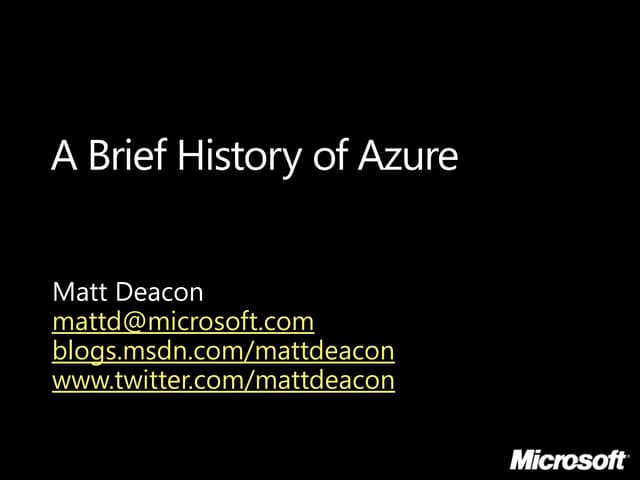 A Brief History of Azure

Matt Deacon
mattd@microsoft.com
blogs.msdn.com/mattdeacon
www.twitter.com/mattdeacon

Microsoft